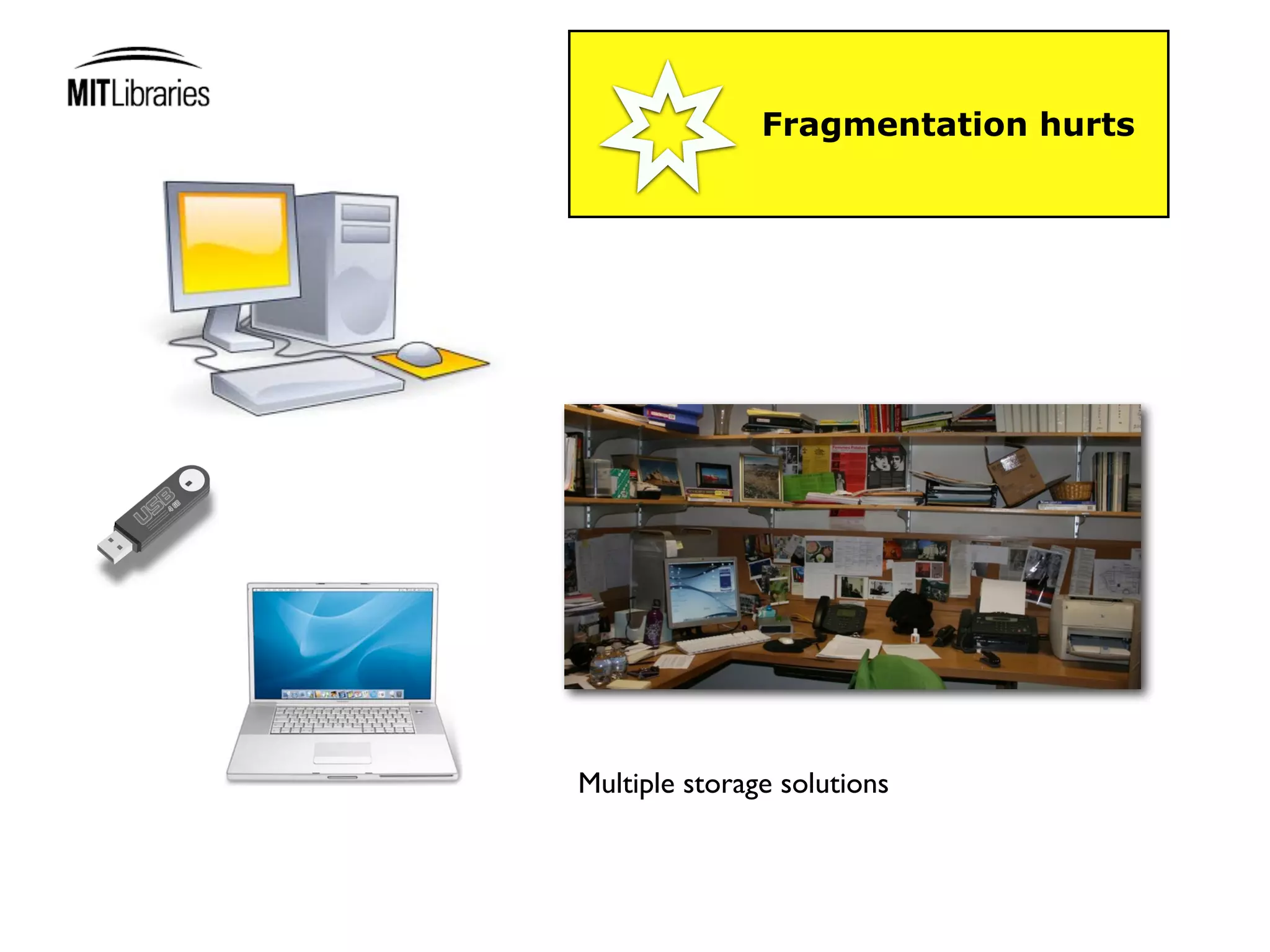 MITLibraries

Fragmentation hurts

USB

Multiple storage solutions